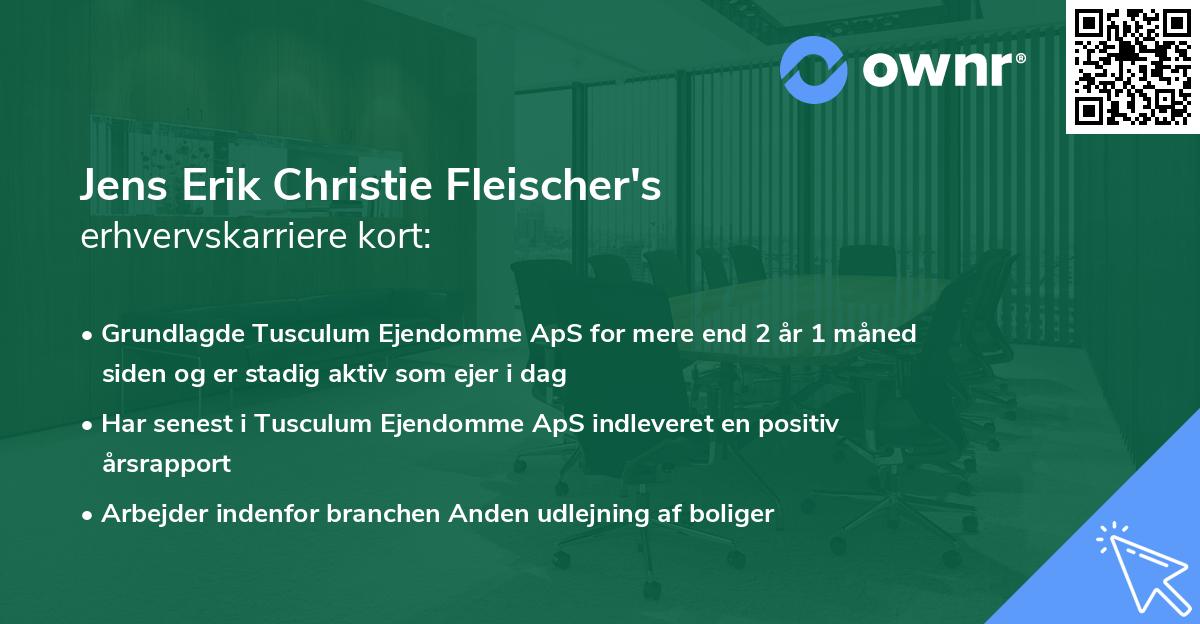 ownr®

Jens Erik Christie Fleischer's
erhvervskarriere kort:

• Grundlagde Tusculum Ejendomme ApS for mere end 2 år 1 måned siden og er stadig aktiv som ejer i dag

• Har senest i Tusculum Ejendomme ApS indleveret en positiv årsrapport

• Arbejder indenfor branchen Anden udlejning af boliger